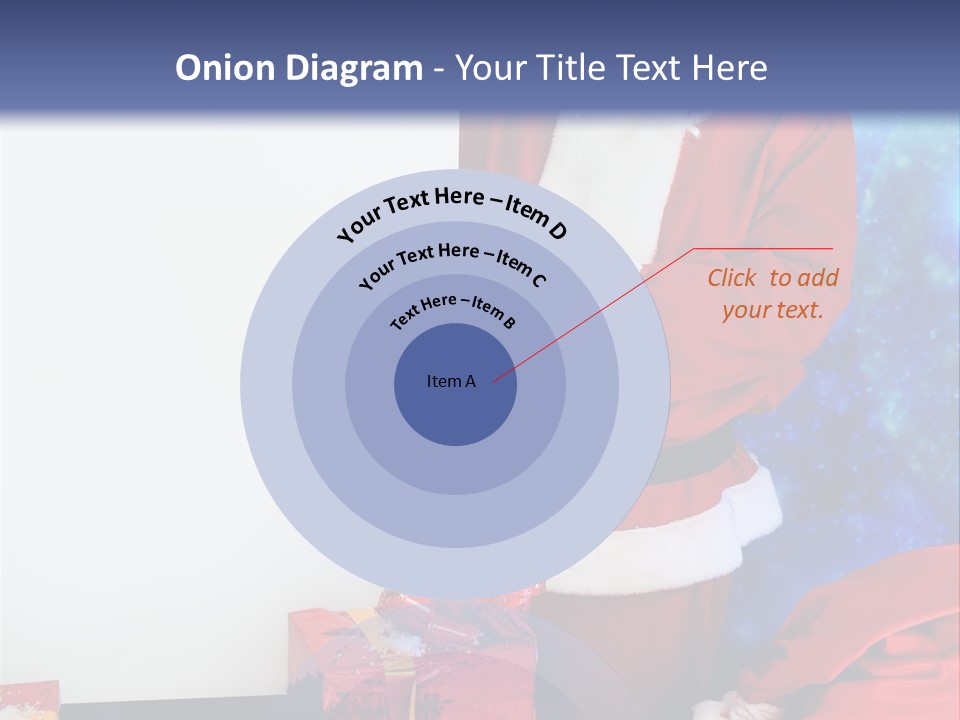 Onion Diagram - Your Title Text Here

Your Text Here – Item D

Your Text Here – Item C

Text Here – Item B

Item A

Click to add your text.